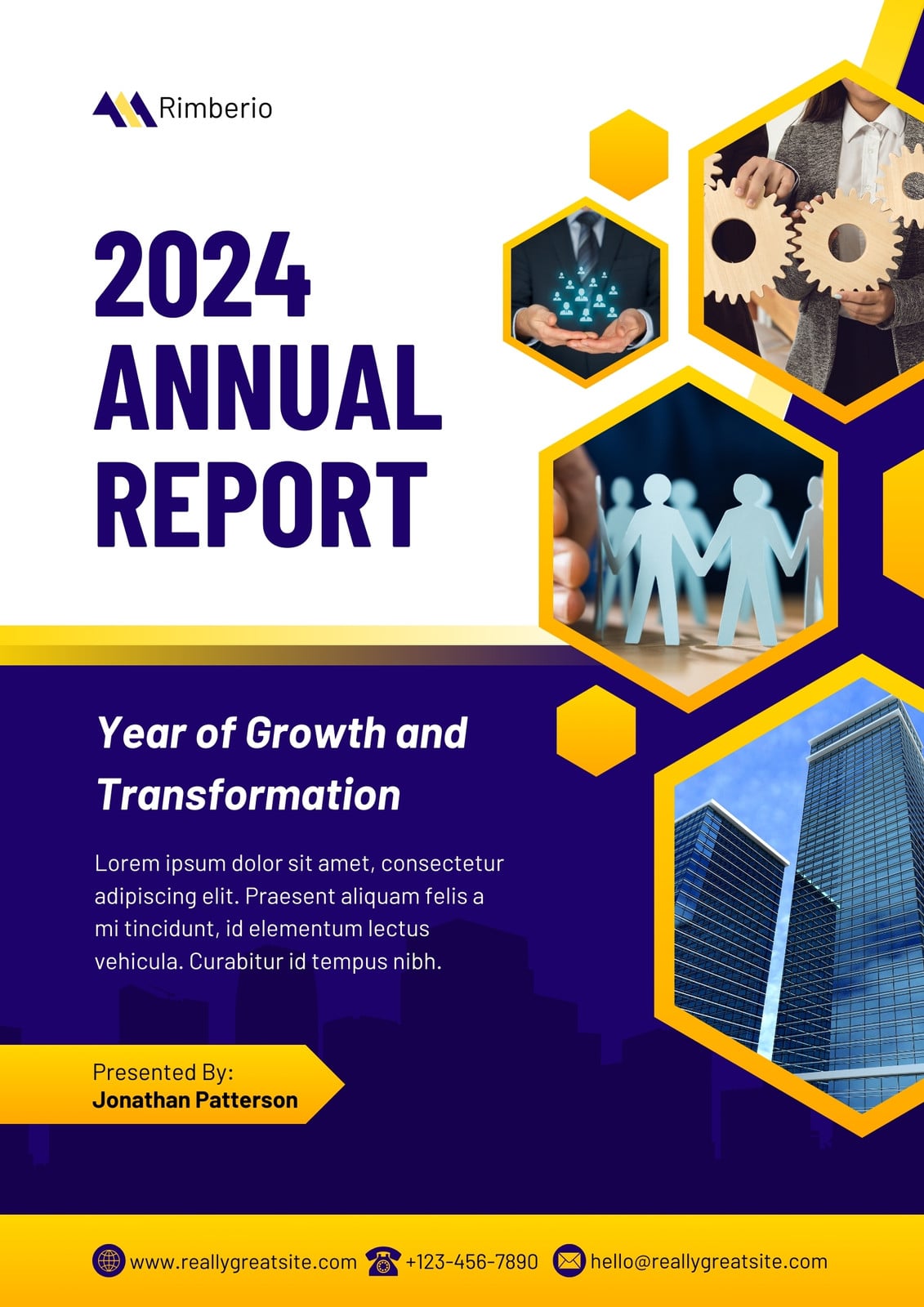 Rimberio

2024 ANNUAL REPORT

Year of Growth and Transformation

Lorem ipsum dolor sit amet, consectetur adipiscing elit. Praesent aliquam felis a mi tincidunt, id elementum lectus vehicula. Curabitur id tempus nibh.

Presented By:
Jonathan Patterson

www.reallygreatsite.com +123-456-7890 hello@reallygreatsite.com